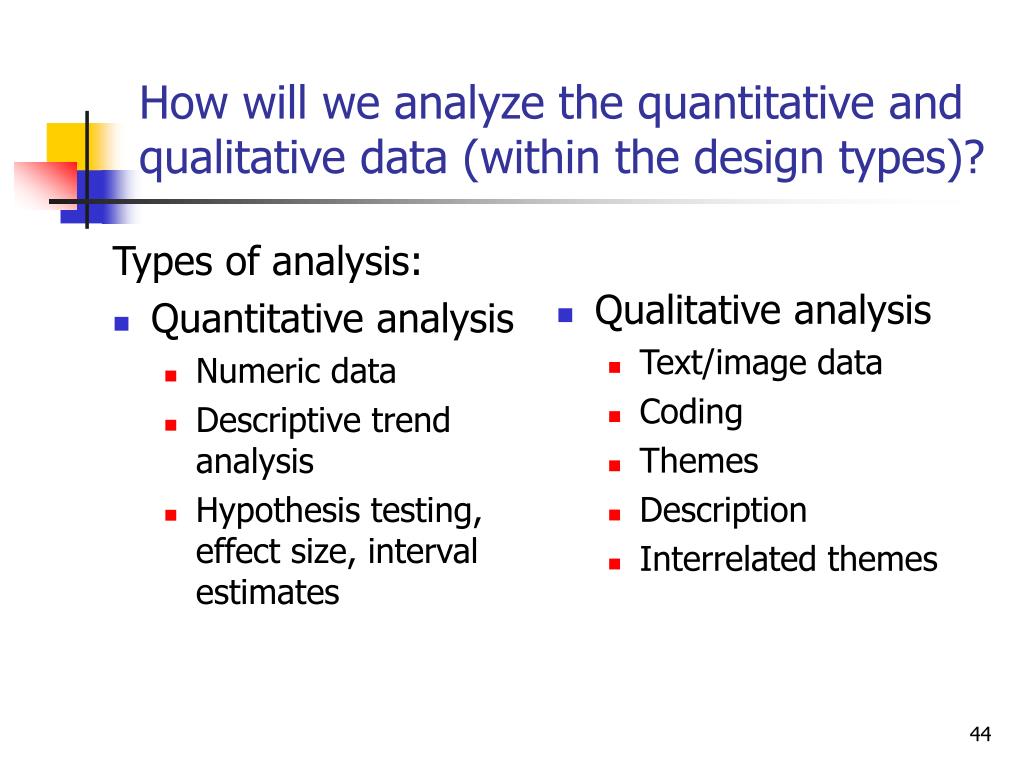 How will we analyze the quantitative and qualitative data (within the design types)?

Types of analysis:

- Quantitative analysis
  - Numeric data
  - Descriptive trend analysis
  - Hypothesis testing, effect size, interval estimates

- Qualitative analysis
  - Text/image data
  - Coding
  - Themes
  - Description
  - Interrelated themes

44